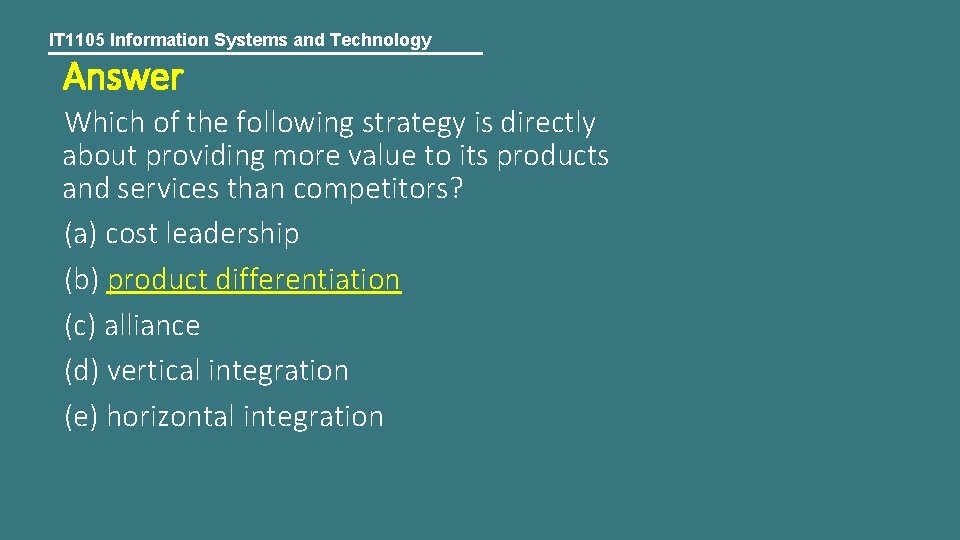 IT1105 Information Systems and Technology

Answer

Which of the following strategy is directly about providing more value to its products and services than competitors?

(a) cost leadership

(b) product differentiation

(c) alliance

(d) vertical integration

(e) horizontal integration